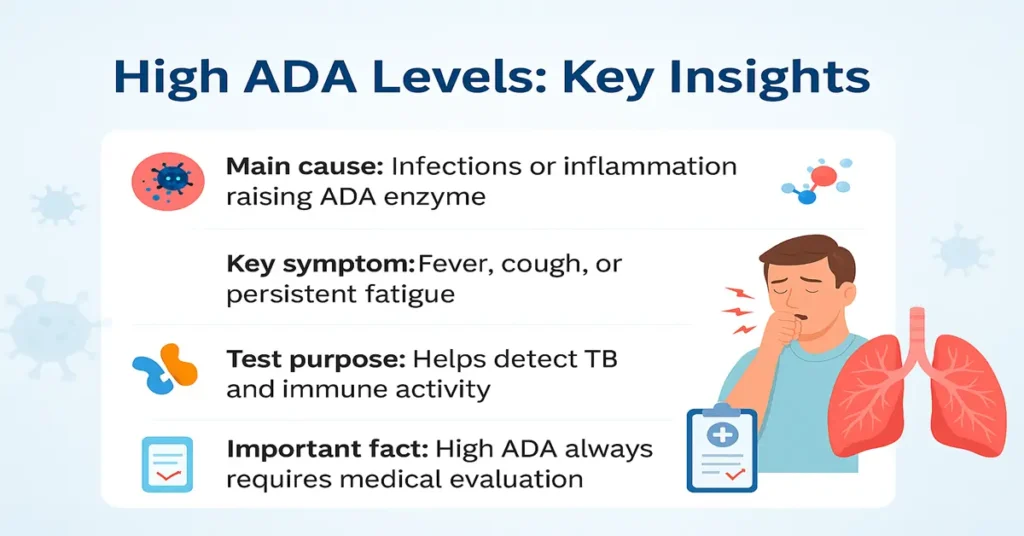 High ADA Levels: Key Insights

Main cause: Infections or inflammation raising ADA enzyme

Key symptom:Fever, cough, or persistent fatigue

Test purpose: Helps detect TB and immune activity

Important fact: High ADA always requires medical evaluation